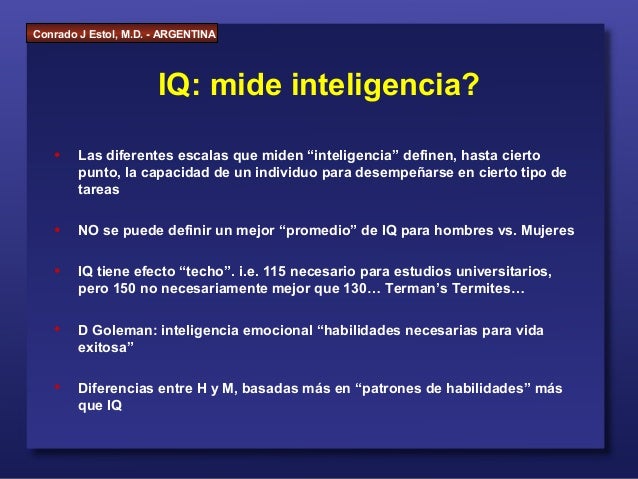 Conrado J Estol, M.D. - ARGENTINA

IQ: mide inteligencia?

• Las diferentes escalas que miden “inteligencia” definen, hasta cierto punto, la capacidad de un individuo para desempeñarse en cierto tipo de tareas

• NO se puede definir un mejor “promedio” de IQ para hombres vs. Mujeres

• IQ tiene efecto “techo”. i.e. 115 necesario para estudios universitarios, pero 150 no necesariamente mejor que 130… Terman’s Termites…

• D Goleman: inteligencia emocional “habilidades necesarias para vida exitosa”

• Diferencias entre H y M, basadas más en “patrones de habilidades” más que IQ